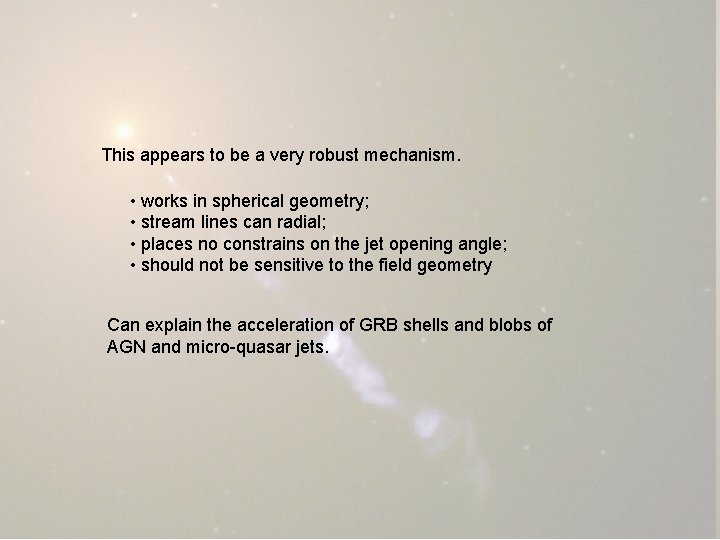 This appears to be a very robust mechanism.

• works in spherical geometry;
• stream lines can radial;
• places no constrains on the jet opening angle;
• should not be sensitive to the field geometry

Can explain the acceleration of GRB shells and blobs of AGN and micro-quasar jets.